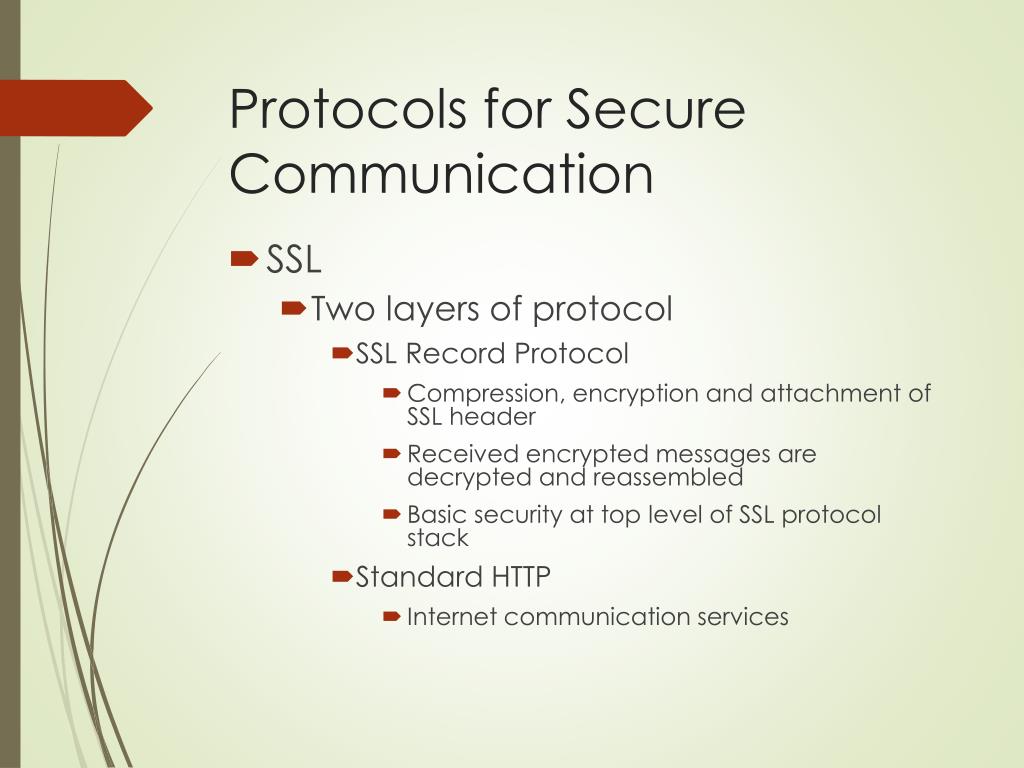 Protocols for Secure Communication

SSL

Two layers of protocol

SSL Record Protocol

Compression, encryption and attachment of SSL header

Received encrypted messages are decrypted and reassembled

Basic security at top level of SSL protocol stack

Standard HTTP

Internet communication services